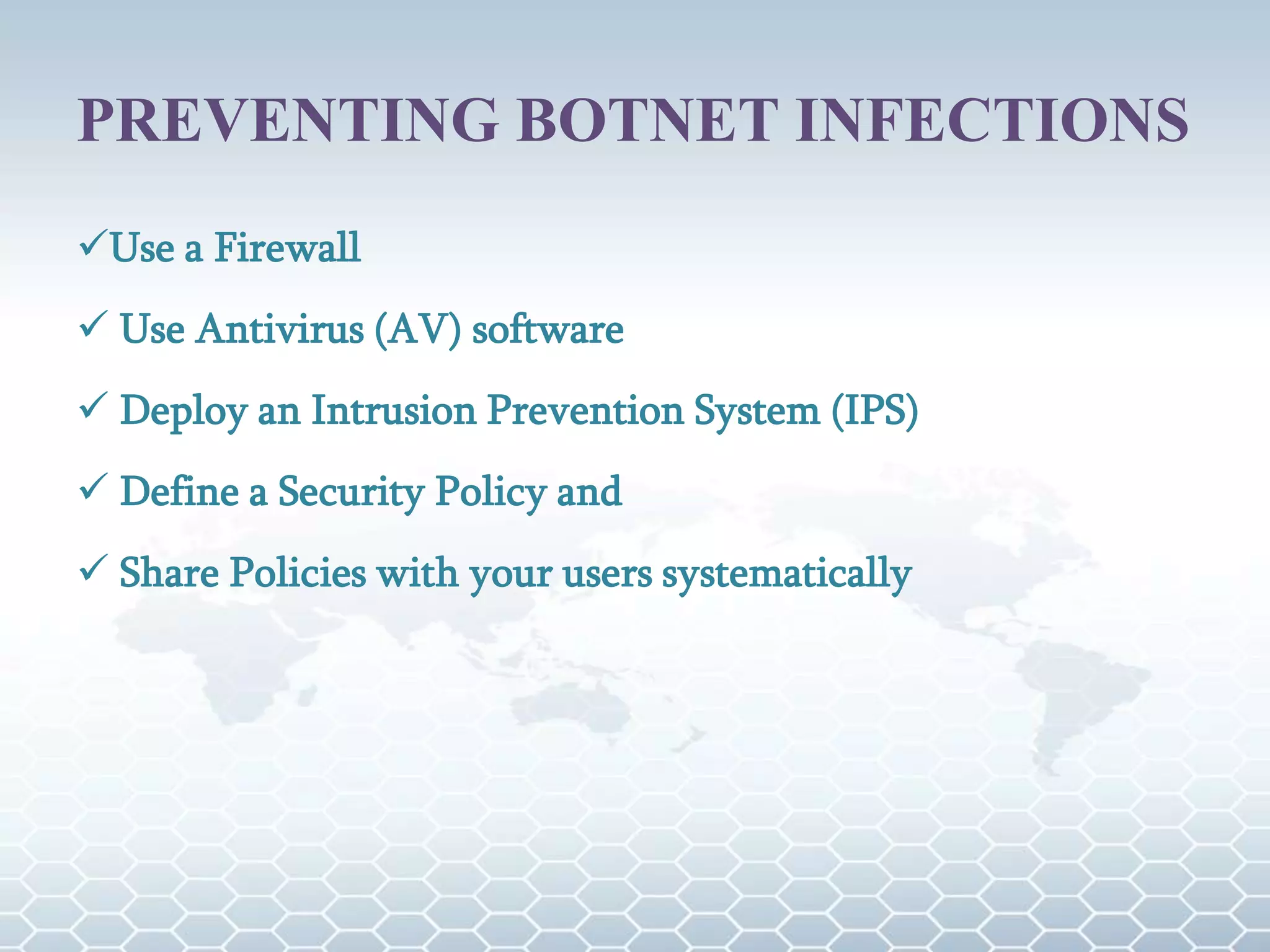 PREVENTING BOTNET INFECTIONS

✓Use a Firewall

✓ Use Antivirus (AV) software

✓ Deploy an Intrusion Prevention System (IPS)

✓ Define a Security Policy and

✓ Share Policies with your users systematically